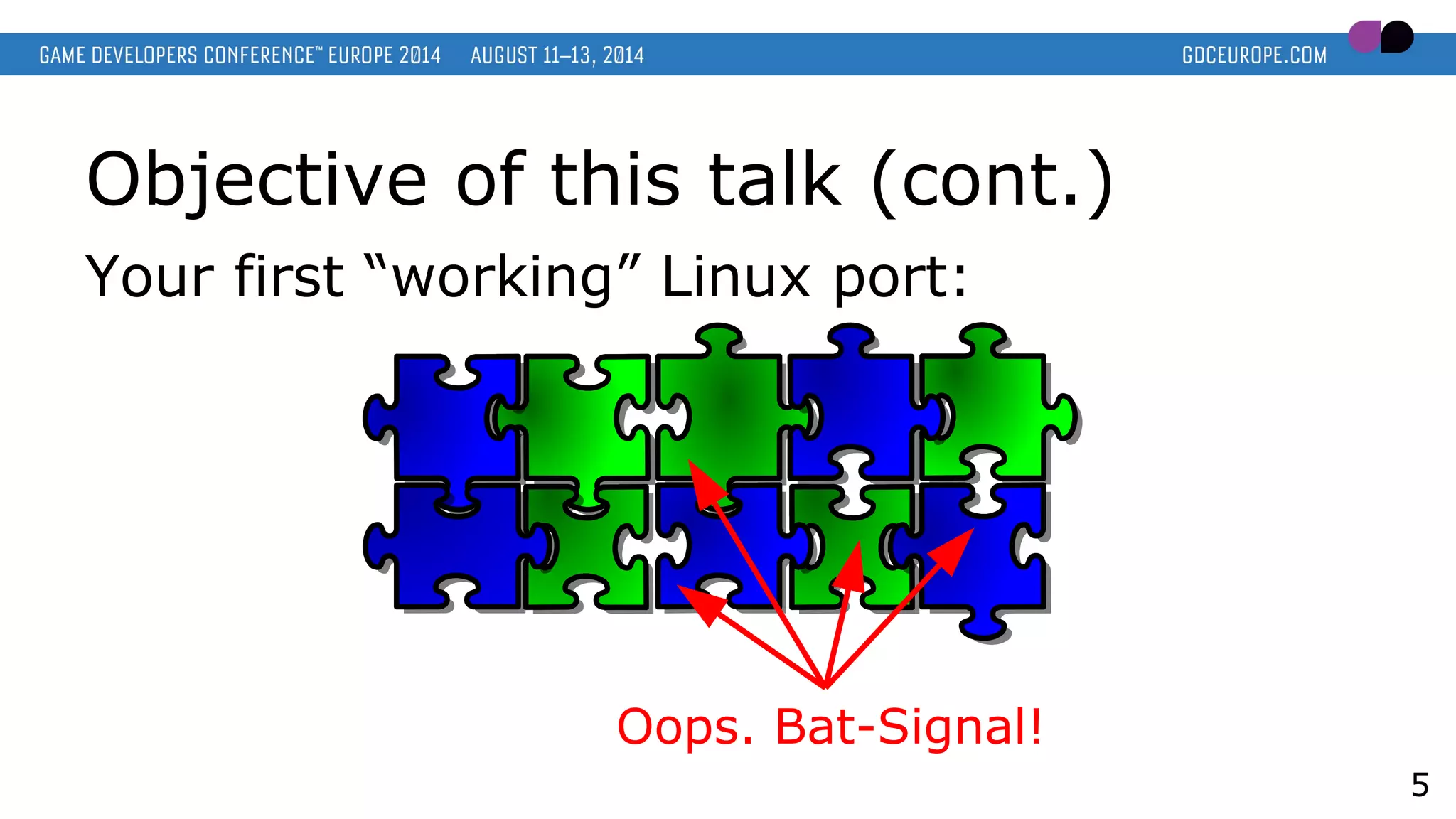 GAME DEVELOPERS CONFERENCE™ EUROPE 2014 AUGUST 11–13, 2014 GDCEUROPE.COM

Objective of this talk (cont.)

Your first “working” Linux port:

Oops. Bat-Signal!

5